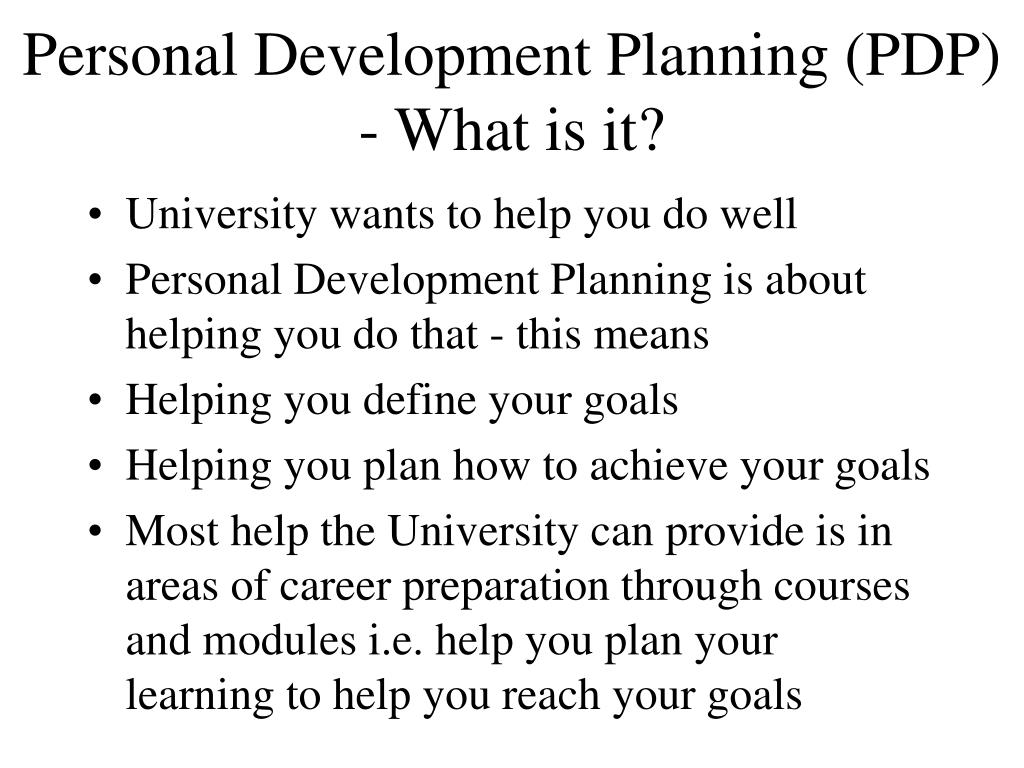 Personal Development Planning (PDP) - What is it?

• University wants to help you do well
• Personal Development Planning is about helping you do that - this means
• Helping you define your goals
• Helping you plan how to achieve your goals
• Most help the University can provide is in areas of career preparation through courses and modules i.e. help you plan your learning to help you reach your goals